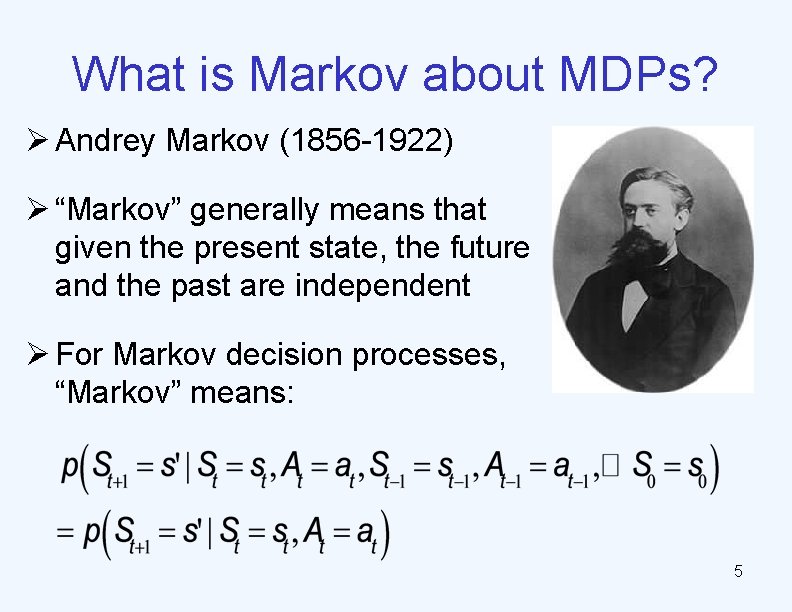 What is Markov about MDPs?

➢ Andrey Markov (1856-1922)

➢ “Markov” generally means that given the present state, the future and the past are independent

➢ For Markov decision processes, “Markov” means:

$p\left(S_{t+1}=s' \mid S_t=s_t, A_t=a_t, S_{t-1}=s_{t-1}, A_{t-1}=a_{t-1}, \square\ S_0=s_0\right)$
$=p\left(S_{t+1}=s' \mid S_t=s_t, A_t=a_t\right)$

5